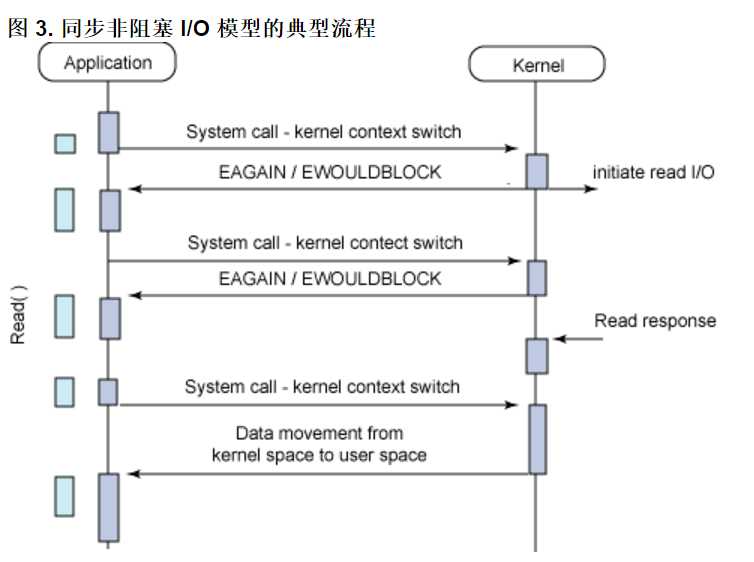 图 3. 同步非阻塞 I/O 模型的典型流程

Application

Kernel

Read( )

System call - kernel context switch

EAGAIN / EWOULDBLOCK

initiate read I/O

System call - kernel contect switch

EAGAIN / EWOULDBLOCK

Read response

System call - kernel context switch

Data movement from kernel space to user space